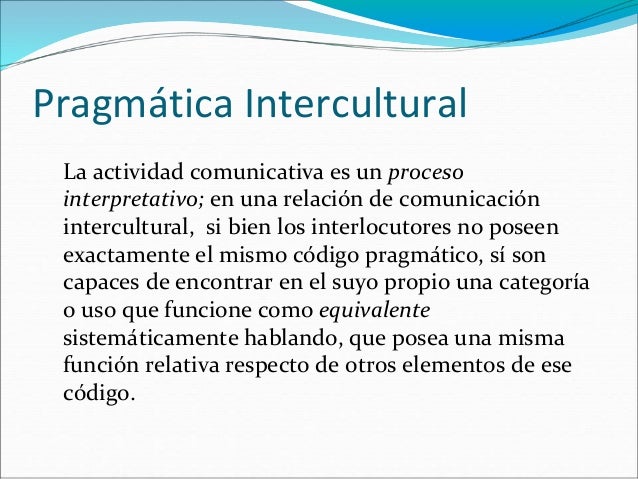 Pragmática Intercultural

La actividad comunicativa es un proceso interpretativo; en una relación de comunicación intercultural, si bien los interlocutores no poseen exactamente el mismo código pragmático, sí son capaces de encontrar en el suyo propio una categoría o uso que funcione como equivalente sistemáticamente hablando, que posea una misma función relativa respecto de otros elementos de ese código.